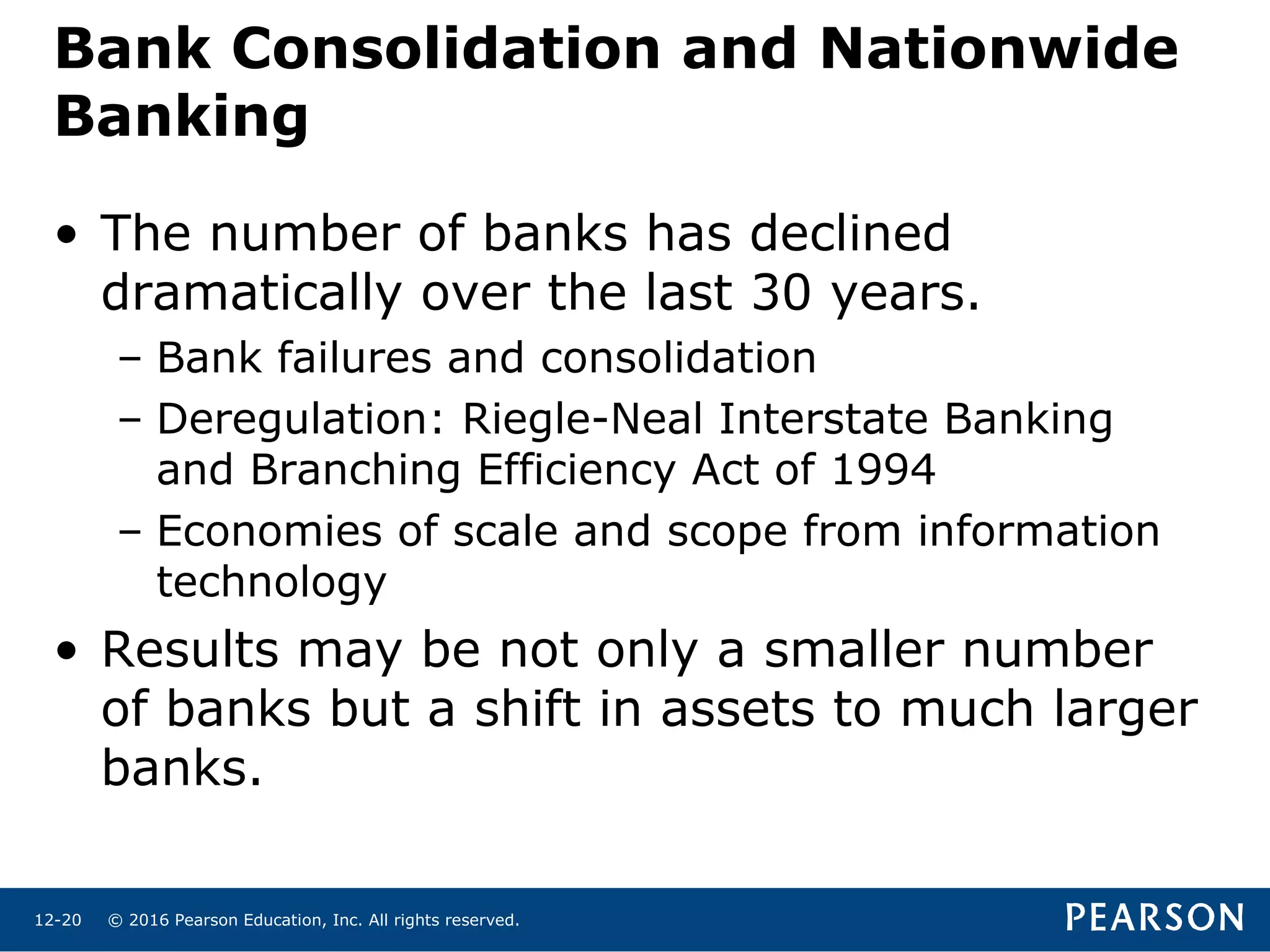 Bank Consolidation and Nationwide Banking

• The number of banks has declined dramatically over the last 30 years.
– Bank failures and consolidation
– Deregulation: Riegle-Neal Interstate Banking and Branching Efficiency Act of 1994
– Economies of scale and scope from information technology

• Results may be not only a smaller number of banks but a shift in assets to much larger banks.

12-20 © 2016 Pearson Education, Inc. All rights reserved.

PEARSON